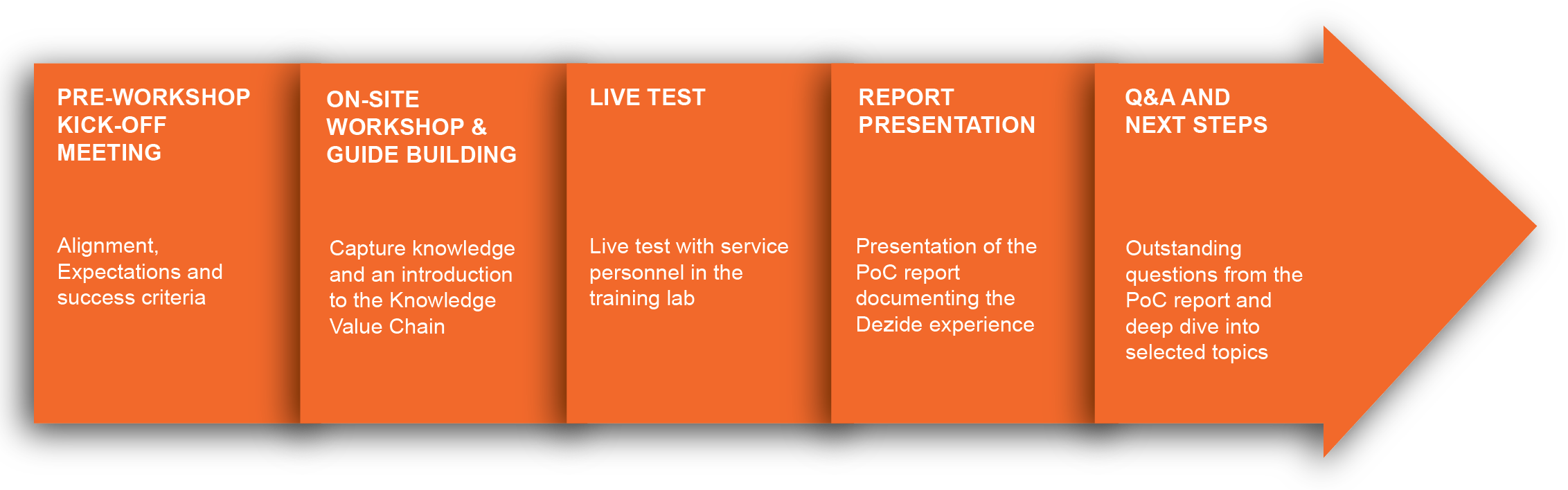 PRE-WORKSHOP KICK-OFF MEETING

Alignment, Expectations and success criteria

ON-SITE WORKSHOP & GUIDE BUILDING

Capture knowledge and an introduction to the Knowledge Value Chain

LIVE TEST

Live test with service personnel in the training lab

REPORT PRESENTATION

Presentation of the PoC report documenting the Dezide experience

Q&A AND NEXT STEPS

Outstanding questions from the PoC report and deep dive into selected topics